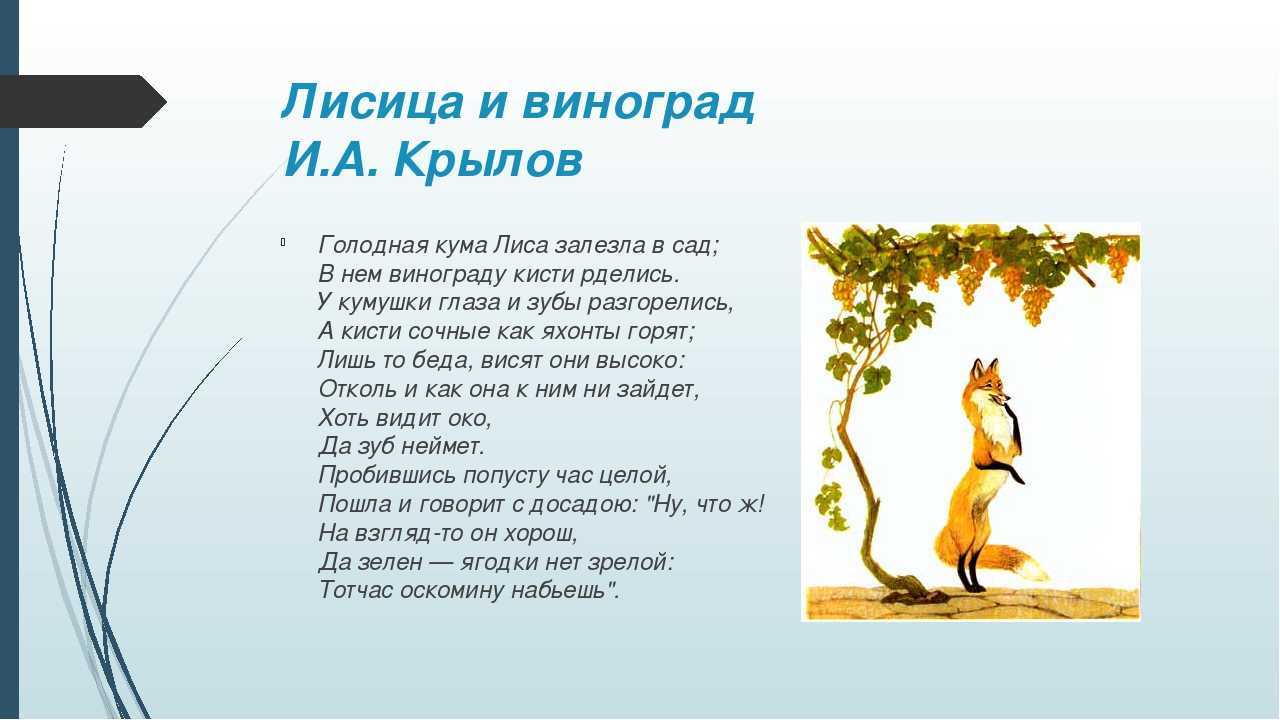 Лисица и виноград
И.А. Крылов

Голодная кума Лиса залезла в сад;
В нем винограду кисти рделись.
У кумушки глаза и зубы разгорелись,
А кисти сочные как яхонты горят;
Лишь то беда, висят они высоко:
Отколь и как она к ним ни зайдет,
Хоть видит око,
Да зуб неймет.
Пробившись попусту час целой,
Пошла и говорит с досадою: "Ну, что ж!
На взгляд-то он хорош,
Да зелен — ягодки нет зрелой:
Тотчас оскомину набьешь".